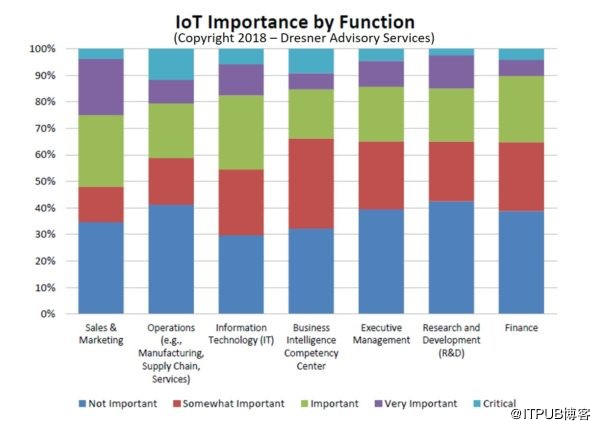 IoT Importance by Function
(Copyright 2018 – Dresner Advisory Services)

100%
90%
80%
70%
60%
50%
40%
30%
20%
10%
0%

Sales & Marketing
Operations (e.g., Manufacturing, Supply Chain, Services)
Information Technology (IT)
Business Intelligence Competency Center
Executive Management
Research and Development (R&D)
Finance

Not Important
Somewhat Important
Important
Very Important
Critical

@ITPUB博客